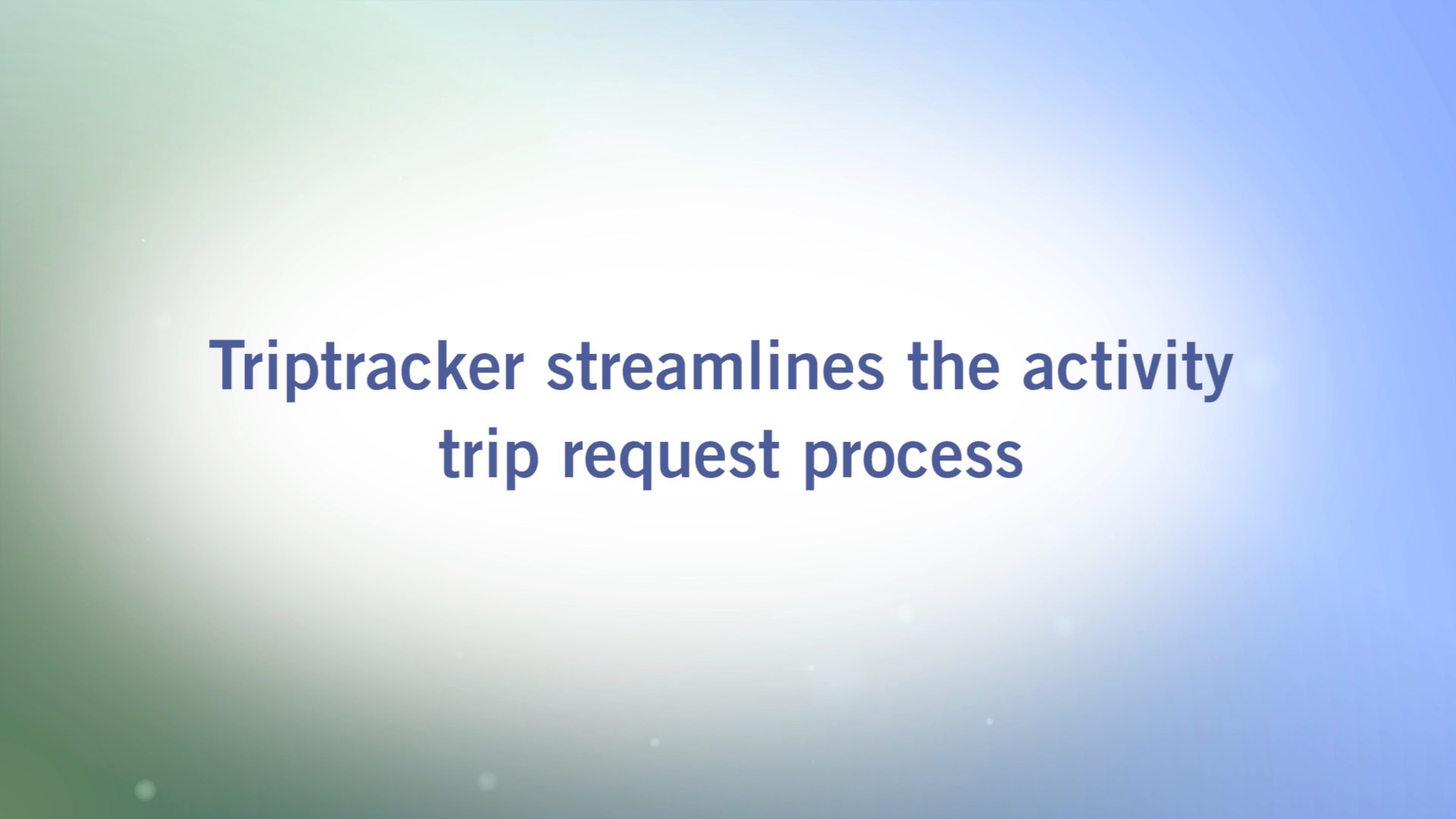 Triptracker streamlines the activity trip request process